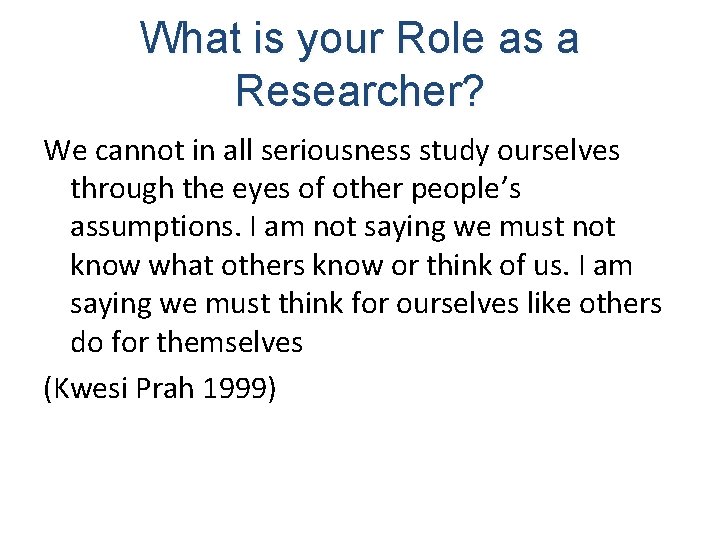 What is your Role as a Researcher?

We cannot in all seriousness study ourselves through the eyes of other people’s assumptions. I am not saying we must not know what others know or think of us. I am saying we must think for ourselves like others do for themselves

(Kwesi Prah 1999)